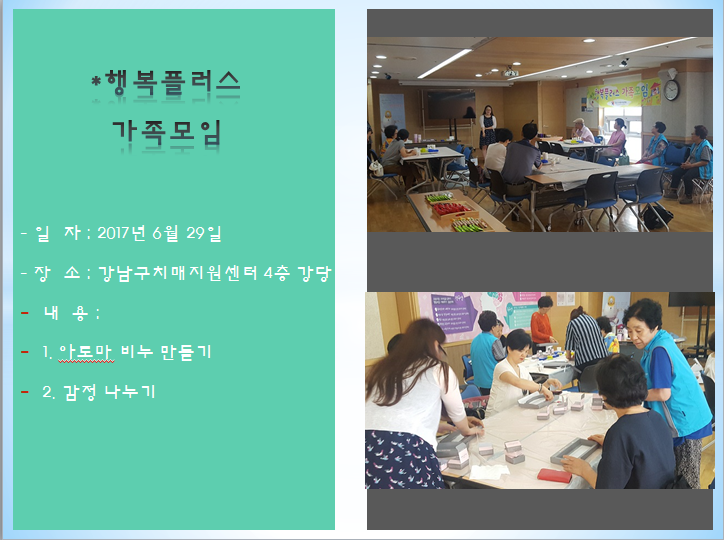 *행복플러스
가족모임

- 일 자 : 2017년 6월 29일

- 장 소 : 강남구치매지원센터 4층 강당

- 내 용 :

- 1. 아토마 비누 만들기

- 2. 감정 나누기

행복플러스 가족모임